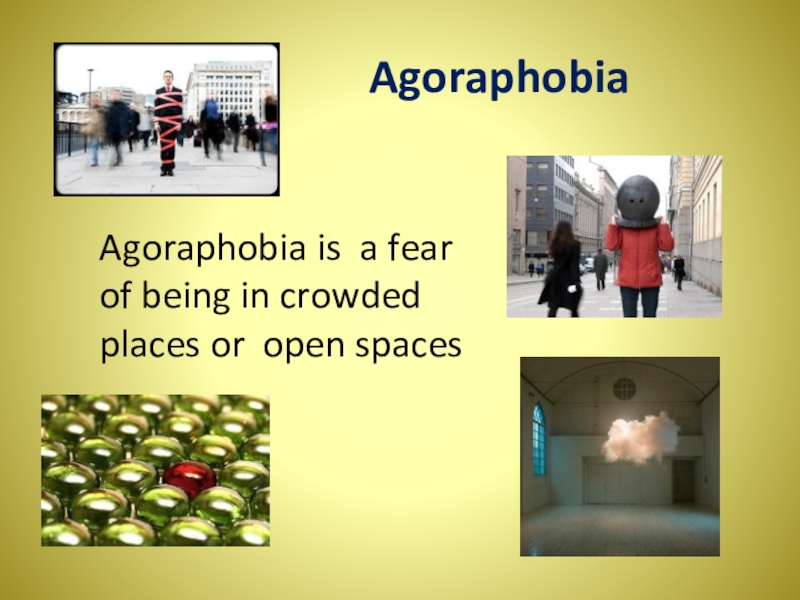 Agoraphobia

Agoraphobia is a fear of being in crowded places or open spaces